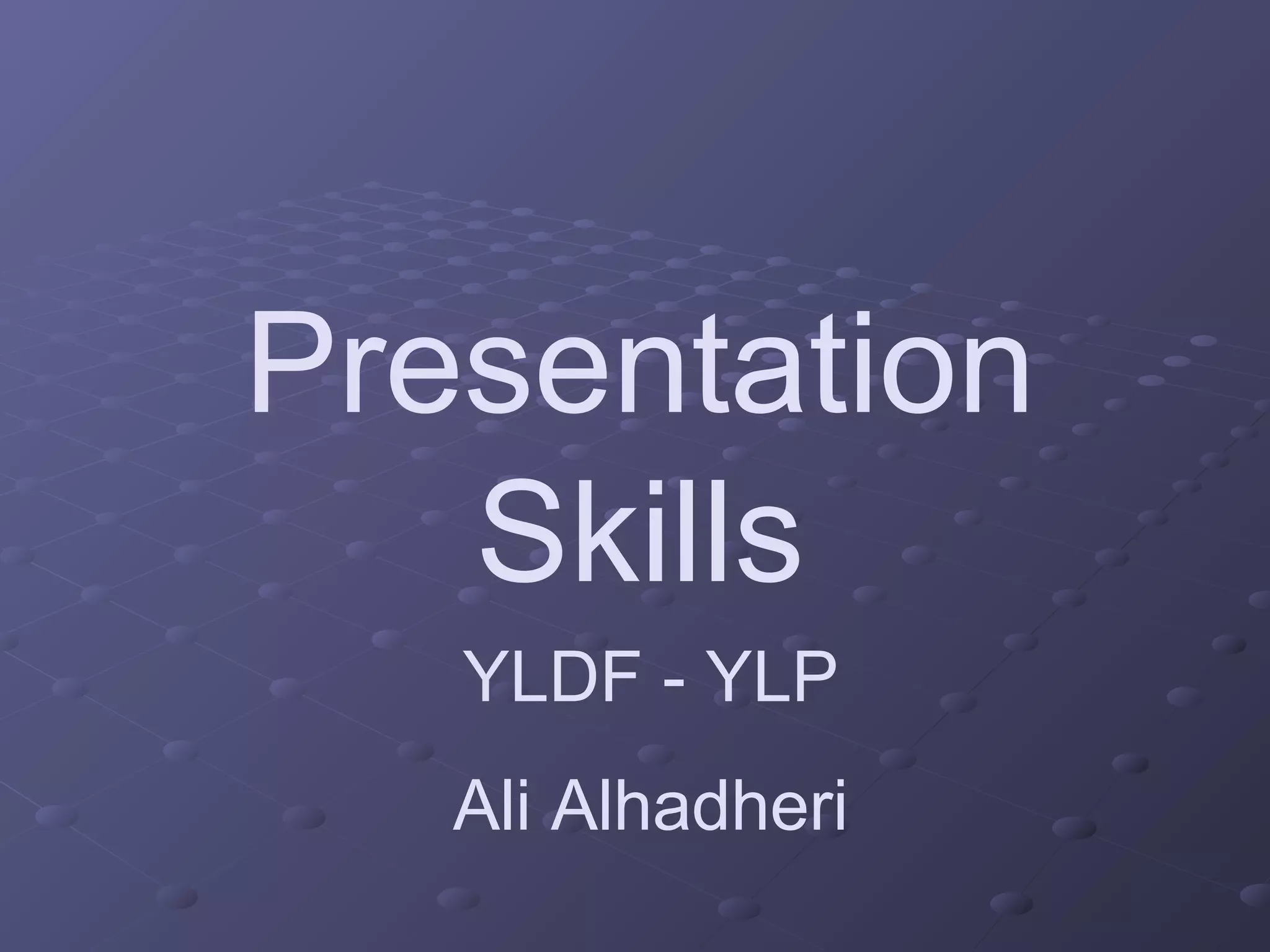 Presentation Skills

YLDF - YLP

Ali Alhadheri